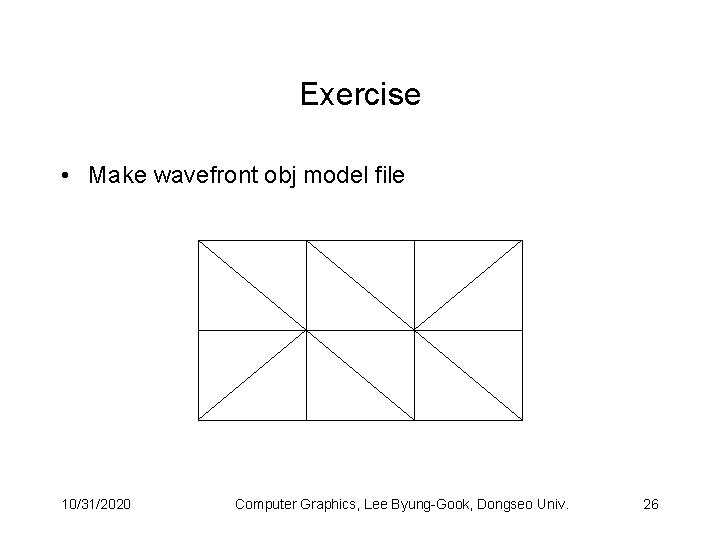 Exercise

• Make wavefront obj model file

10/31/2020 Computer Graphics, Lee Byung-Gook, Dongseo Univ. 26